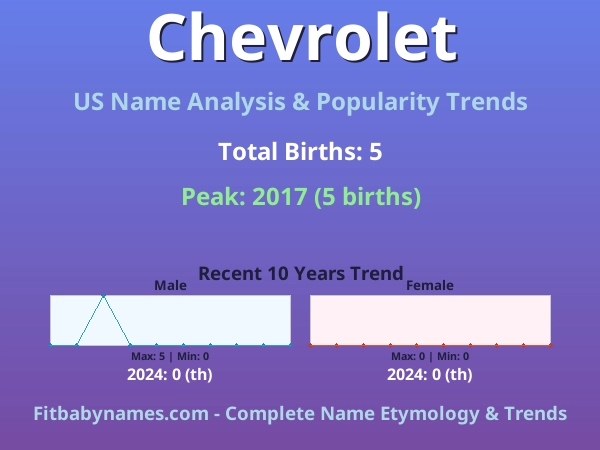 Chevrolet

US Name Analysis & Popularity Trends

Total Births: 5

Peak: 2017 (5 births)

Recent 10 Years Trend

Male

Max: 5 | Min: 0

2024: 0 (th)

Female

Max: 0 | Min: 0

2024: 0 (th)

Fitbabynames.com - Complete Name Etymology & Trends